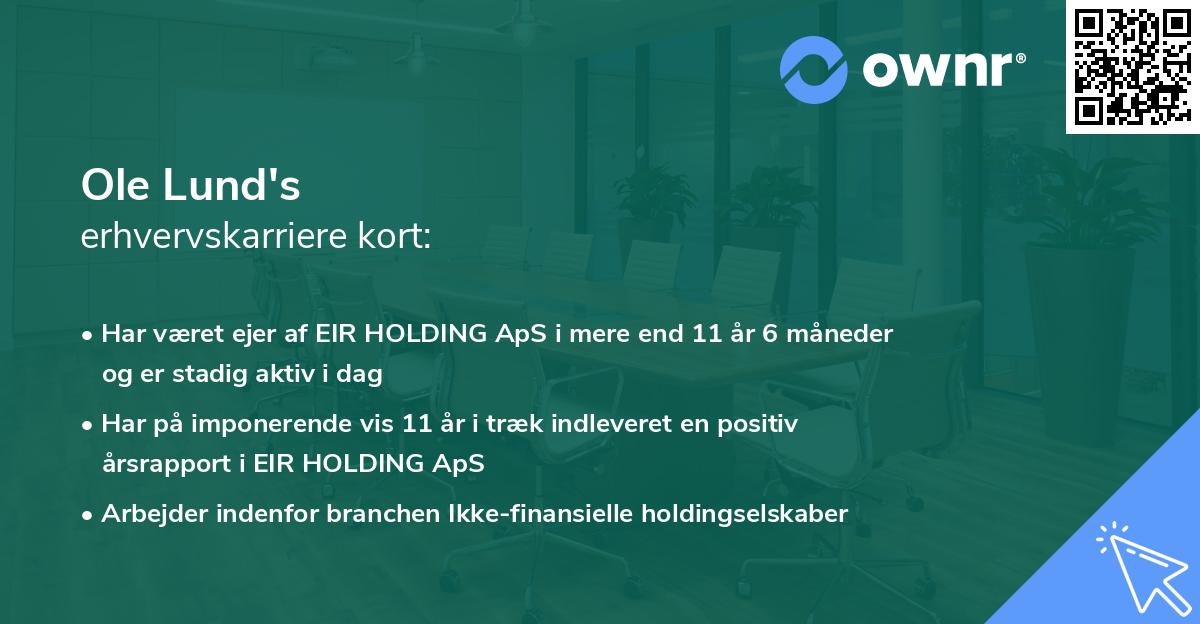 ownr®

Ole Lund's
erhvervskarriere kort:

• Har været ejer af EIR HOLDING ApS i mere end 11 år 6 måneder og er stadig aktiv i dag

• Har på imponerende vis 11 år i træk indleveret en positiv årsrapport i EIR HOLDING ApS

• Arbejder indenfor branchen Ikke-finansielle holdingselskaber